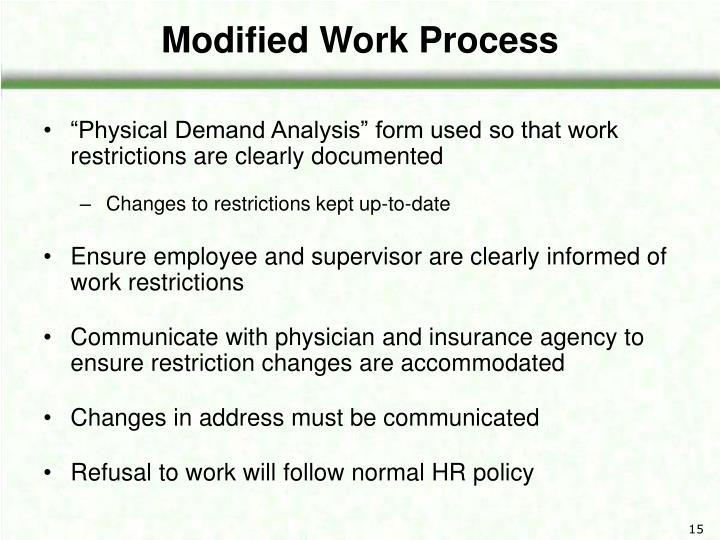 Modified Work Process

• “Physical Demand Analysis” form used so that work restrictions are clearly documented

– Changes to restrictions kept up-to-date

• Ensure employee and supervisor are clearly informed of work restrictions

• Communicate with physician and insurance agency to ensure restriction changes are accommodated

• Changes in address must be communicated

• Refusal to work will follow normal HR policy

15